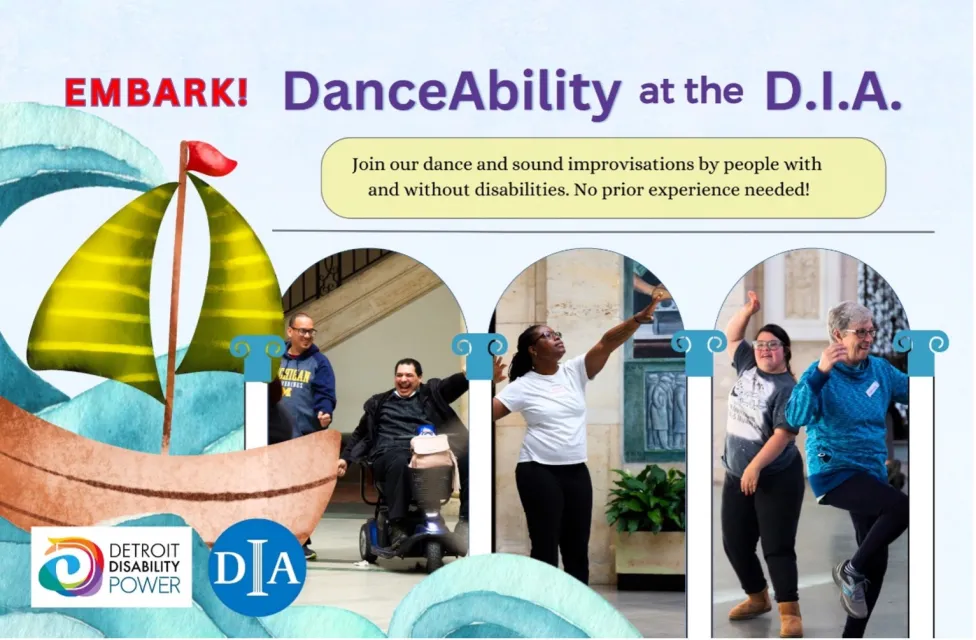 EMBARK! DanceAbility at the D.I.A.

Join our dance and sound improvisations by people with and without disabilities. No prior experience needed!

MICHIGAN

DETROIT DISABILITY POWER

DIA